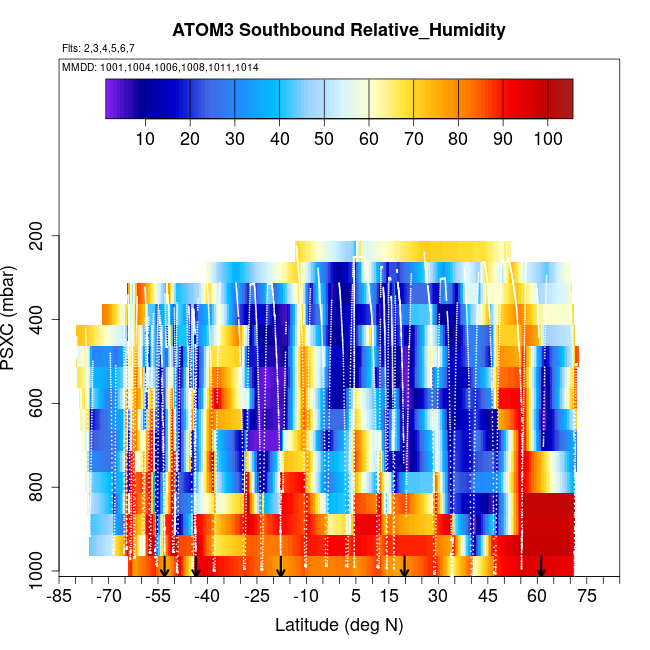 ATOM3 Southbound Relative_Humidity

Flts: 2,3,4,5,6,7

MMDD: 1001,1004,1006,1008,1011,1014

10 20 30 40 50 60 70 80 90 100

PSXC (mbar)

200
400
600
800
1000

-85 -70 -55 -40 -25 -10 5 15 30 45 60 75

Latitude (deg N)